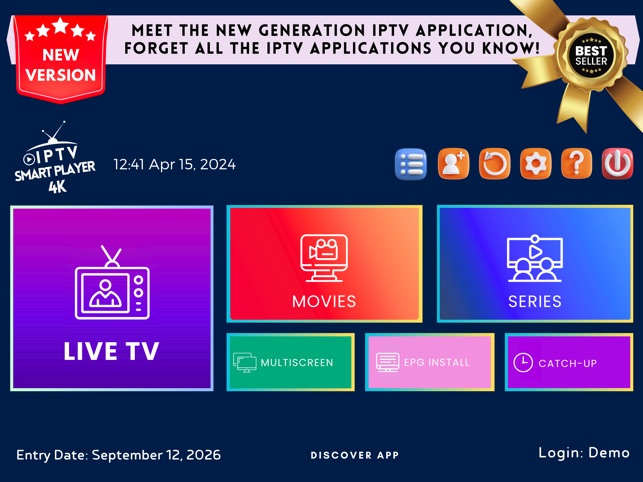 NEW VERSION

MEET THE NEW GENERATION IPTV APPLICATION, FORGET ALL THE IPTV APPLICATIONS YOU KNOW!

BEST SELLER

IPTV SMART PLAYER 4K

12:41 Apr 15, 2024

LIVE TV

MOVIES

SERIES

MULTISCREEN

EPG INSTALL

CATCH-UP

Entry Date: September 12, 2026

DISCOVER APP

Login: Demo